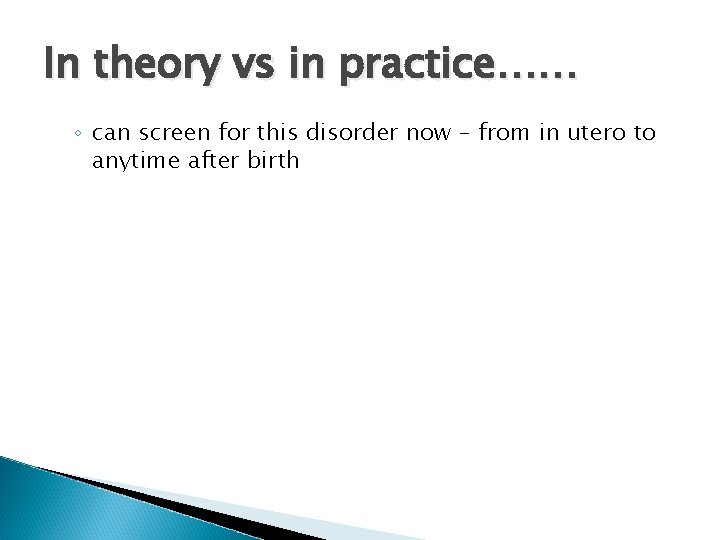 In theory vs in practice……

◦ can screen for this disorder now – from in utero to anytime after birth